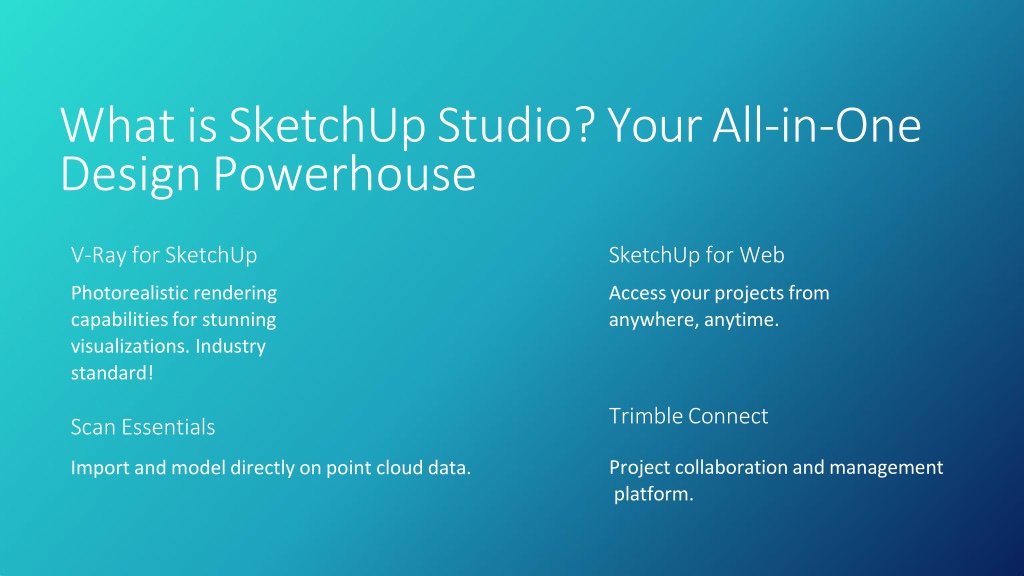 What is SketchUp Studio? Your All-in-One Design Powerhouse

V-Ray for SketchUp

Photorealistic rendering capabilities for stunning visualizations. Industry standard!

Scan Essentials

Import and model directly on point cloud data.

SketchUp for Web

Access your projects from anywhere, anytime.

Trimble Connect

Project collaboration and management platform.